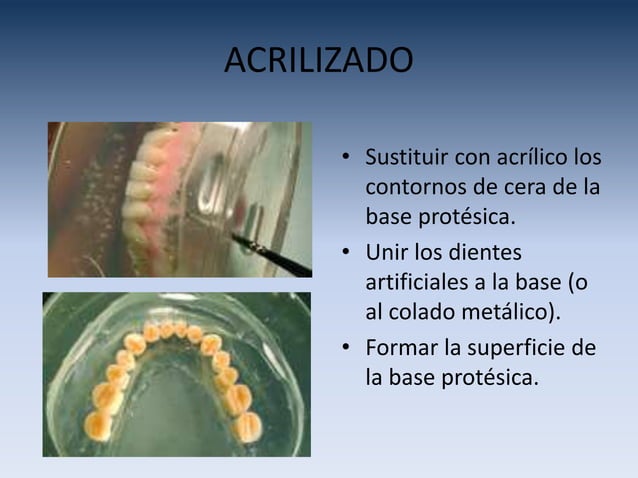 ACRILIZADO

• Sustituir con acrílico los contornos de cera de la base protésica.
• Unir los dientes artificiales a la base (o al colado metálico).
• Formar la superficie de la base protésica.